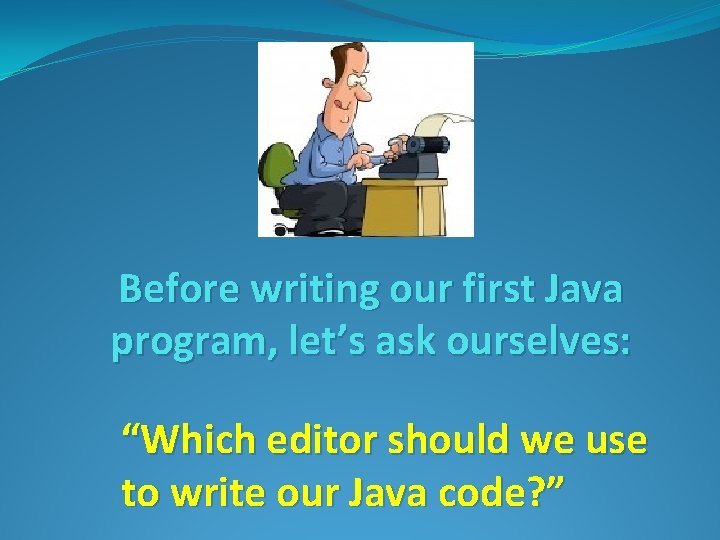 Before writing our first Java program, let’s ask ourselves:

“Which editor should we use to write our Java code?”